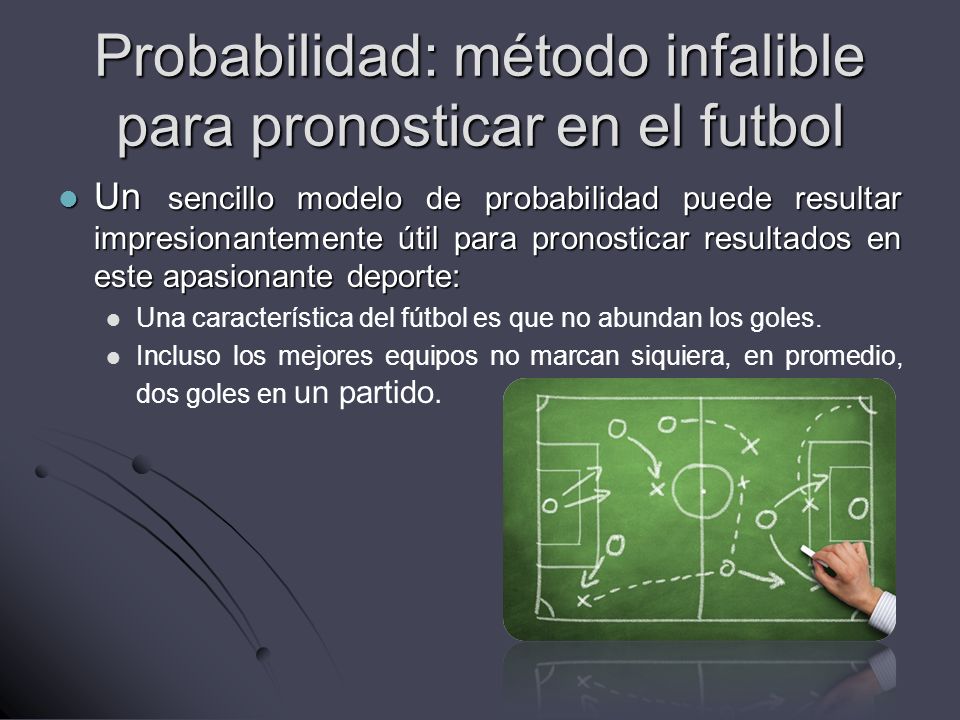 Probabilidad: método infalible para pronosticar en el futbol

Un sencillo modelo de probabilidad puede resultar impresionantemente útil para pronosticar resultados en este apasionante deporte:

Una característica del fútbol es que no abundan los goles.

Incluso los mejores equipos no marcan siquiera, en promedio, dos goles en un partido.